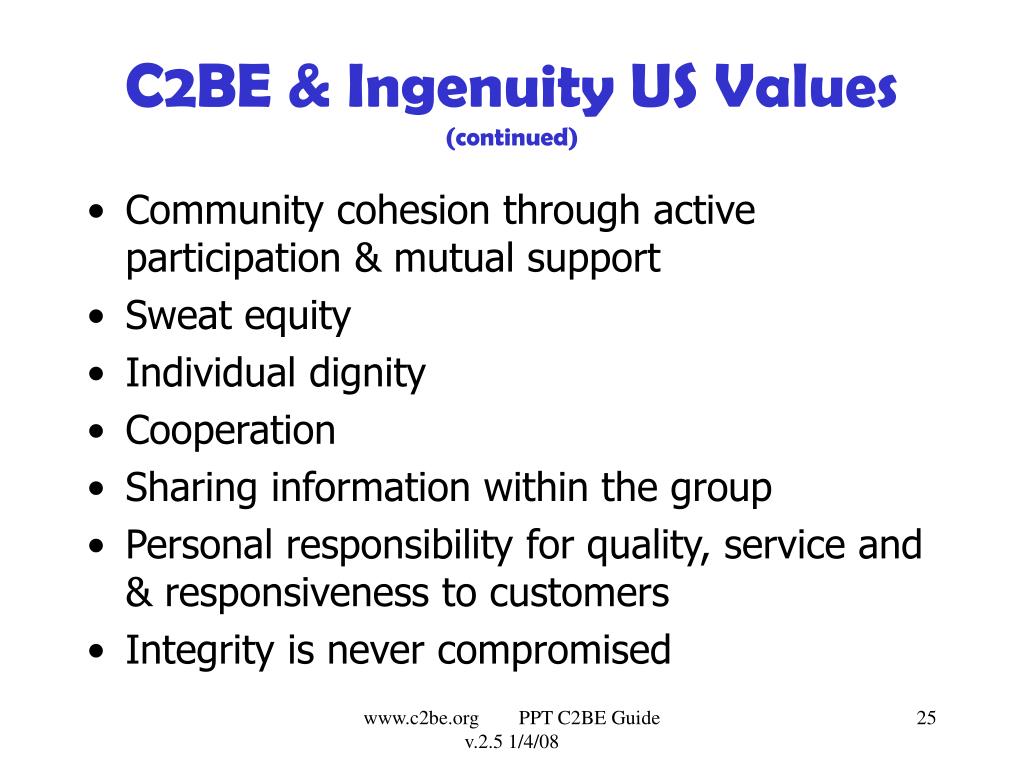 C2BE & Ingenuity US Values
(continued)

• Community cohesion through active participation & mutual support
• Sweat equity
• Individual dignity
• Cooperation
• Sharing information within the group
• Personal responsibility for quality, service and & responsiveness to customers
• Integrity is never compromised

www.c2be.org PPT C2BE Guide v.2.5 1/4/08

25